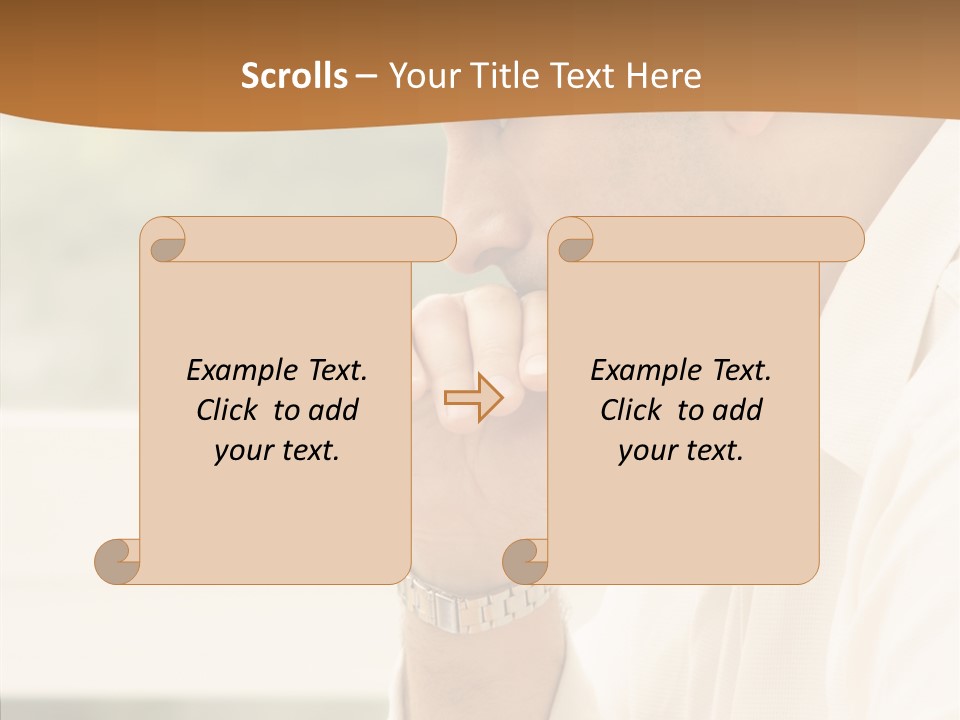 Scrolls – Your Title Text Here

Example Text. Click to add your text.

Example Text. Click to add your text.